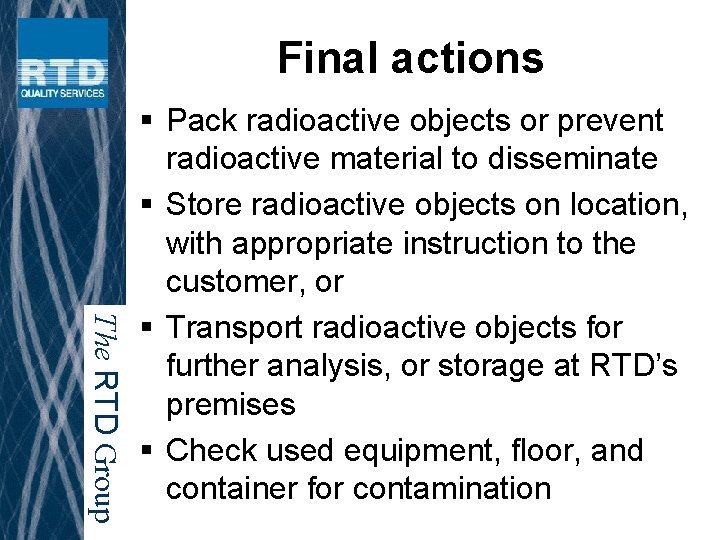 RTD
QUALITY SERVICES

The RTD Group

Final actions

▪ Pack radioactive objects or prevent radioactive material to disseminate
▪ Store radioactive objects on location, with appropriate instruction to the customer, or
▪ Transport radioactive objects for further analysis, or storage at RTD's premises
▪ Check used equipment, floor, and container for contamination